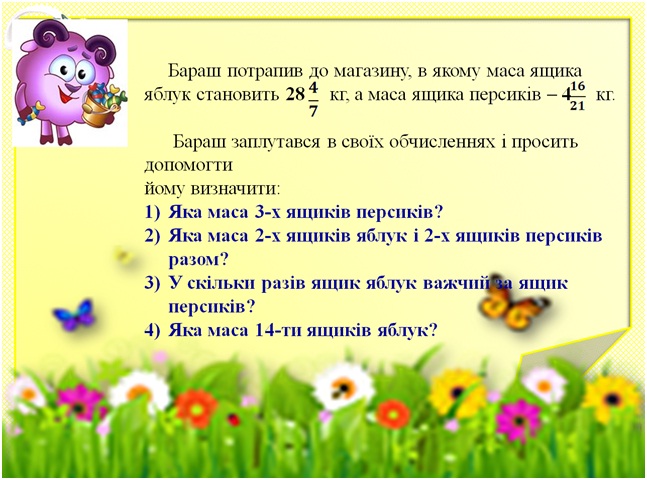 Бараш потрапив до магазину, в якому маса ящика яблук становить $28\frac{4}{7}$ кг, а маса ящика персиків – $4\frac{16}{21}$ кг.

Бараш заплутався в своїх обчисленнях і просить допомогти
йому визначити:
1) Яка маса 3-х ящиків персиків?
2) Яка маса 2-х ящиків яблук і 2-х ящиків персиків разом?
3) У скільки разів ящик яблук важчий за ящик персиків?
4) Яка маса 14-ти ящиків яблук?